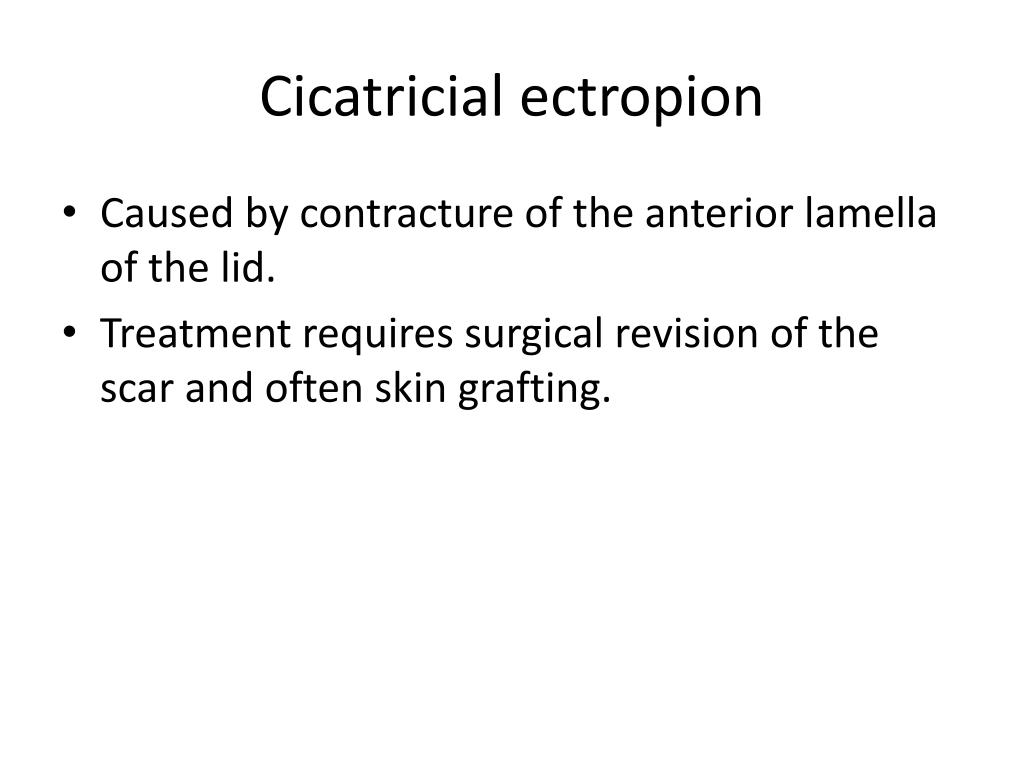 Cicatricial ectropion

• Caused by contracture of the anterior lamella of the lid.
• Treatment requires surgical revision of the scar and often skin grafting.